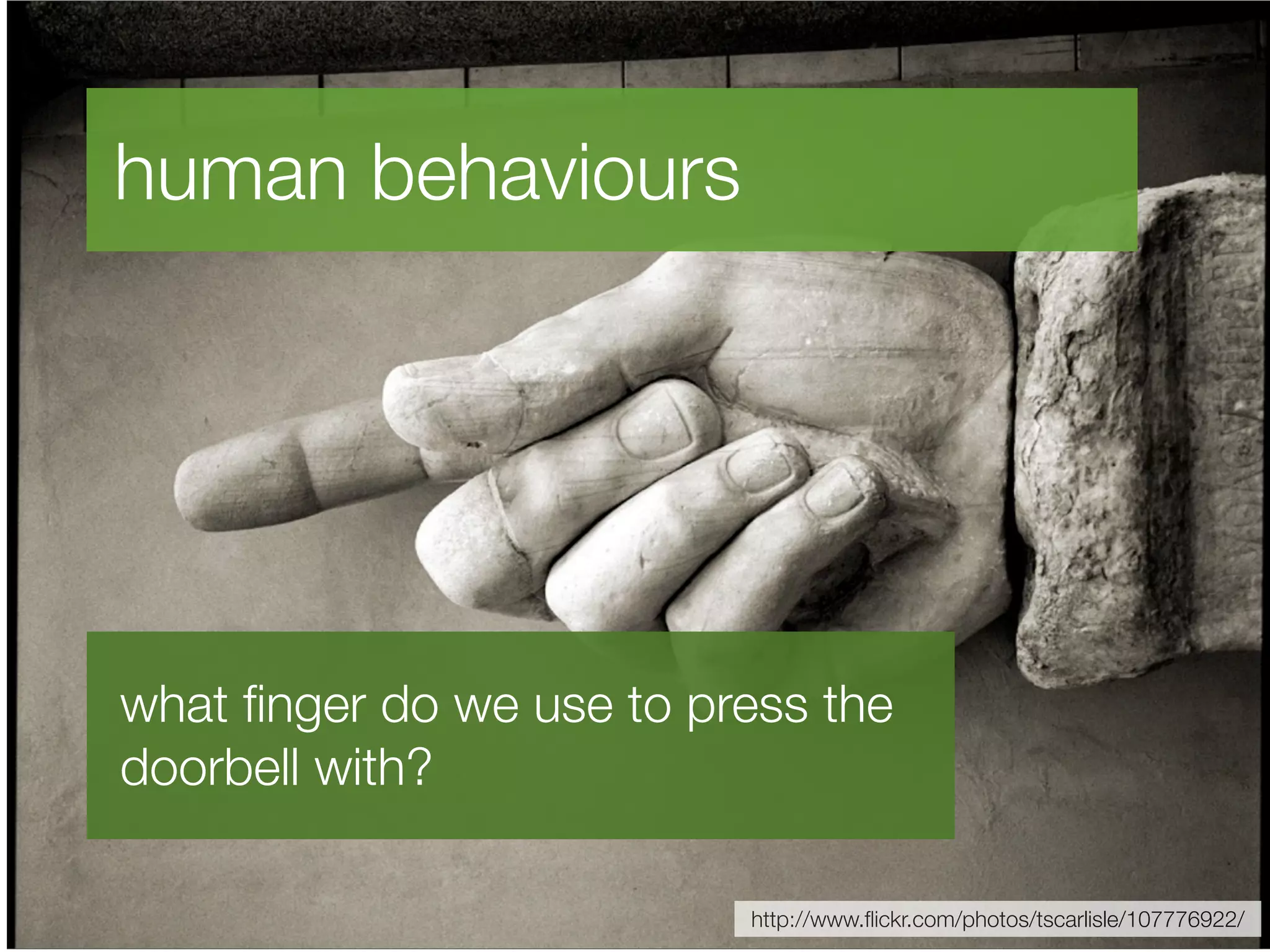 human behaviours

what finger do we use to press the doorbell with?

http://www.flickr.com/photos/tscarlisle/107776922/